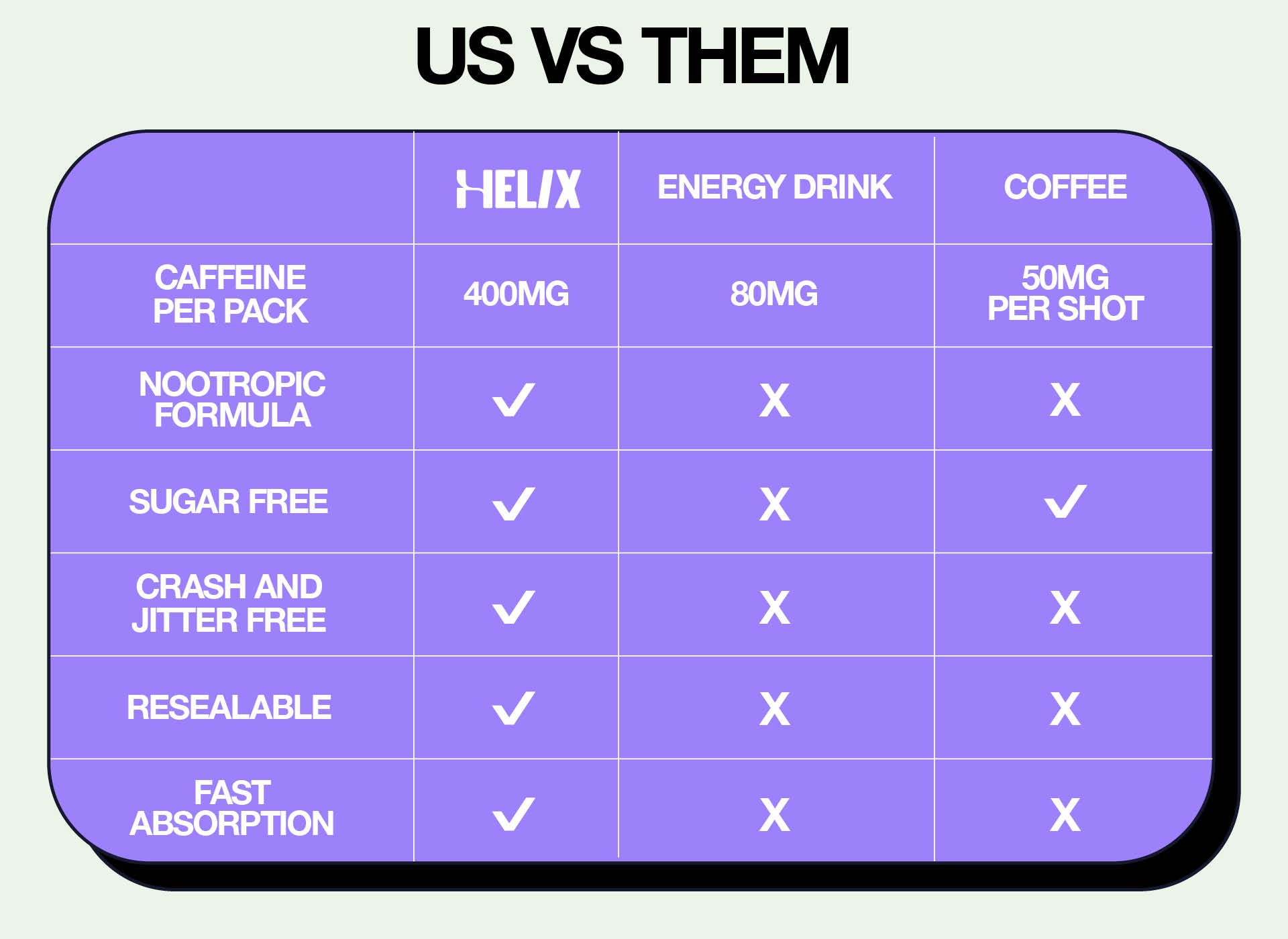 US VS THEM

| | HELIX | ENERGY DRINK | COFFEE |
|---|---|---|---|
| CAFFEINE PER PACK | 400MG | 80MG | 50MG PER SHOT |
| NOOTROPIC FORMULA | ✓ | X | X |
| SUGAR FREE | ✓ | X | ✓ |
| CRASH AND JITTER FREE | ✓ | X | X |
| RESEALABLE | ✓ | X | X |
| FAST ABSORPTION | ✓ | X | X |